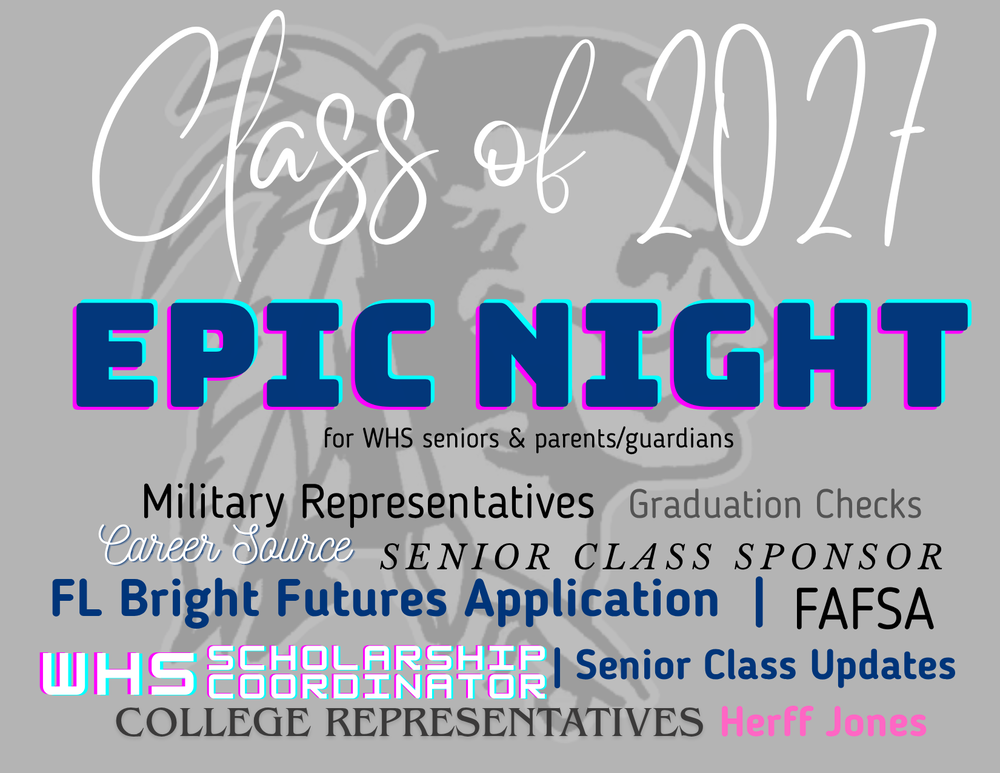 Class of 2027

EPIC NIGHT

for WHS seniors & parents/guardians

Military Representatives Graduation Checks

Career Source SENIOR CLASS SPONSOR

FL Bright Futures Application | FAFSA

WHS SCHOLARSHIP COORDINATOR | Senior Class Updates

COLLEGE REPRESENTATIVES Herff Jones